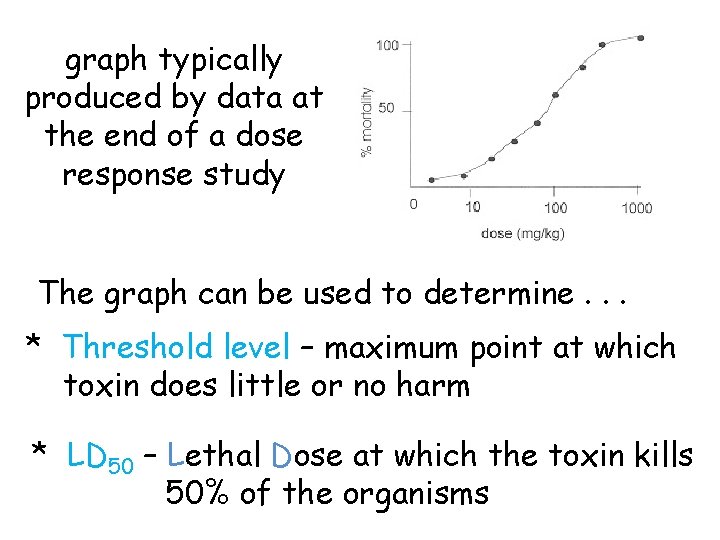 graph typically produced by data at the end of a dose response study

100
50
% mortality
0
10
100
1000
dose (mg/kg)

The graph can be used to determine . . .

* Threshold level – maximum point at which toxin does little or no harm

* $LD_{50}$ – Lethal Dose at which the toxin kills 50% of the organisms